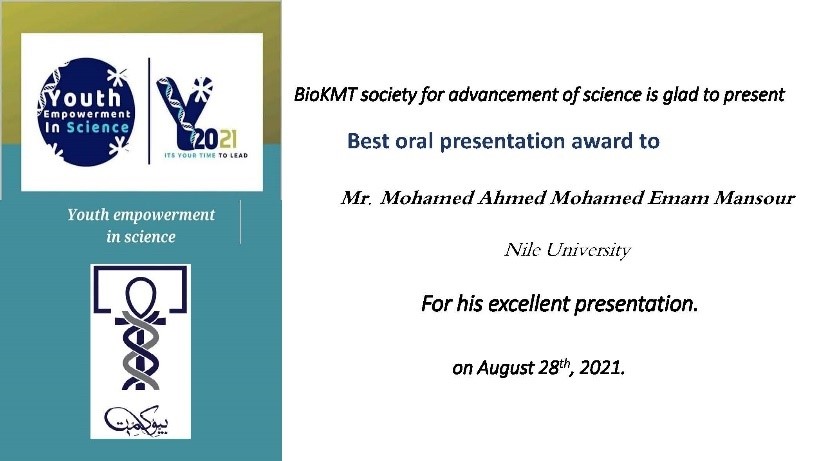 Youth Empowerment In Science

Y 2021
ITS YOUR TIME TO LEAD

Youth empowerment in science

بيوكيمت

BioKMT society for advancement of science is glad to present

Best oral presentation award to

Mr. Mohamed Ahmed Mohamed Emam Mansour

Nile University

For his excellent presentation.

on August 28$^{th}$, 2021.